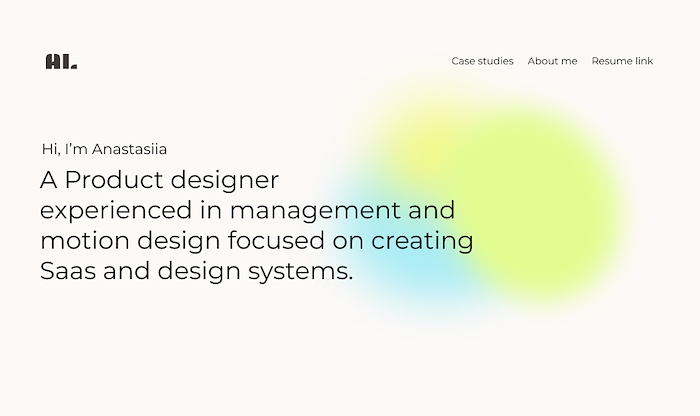 AL.

Case studies About me Resume link

Hi, I'm Anastasiia

A Product designer experienced in management and motion design focused on creating Saas and design systems.